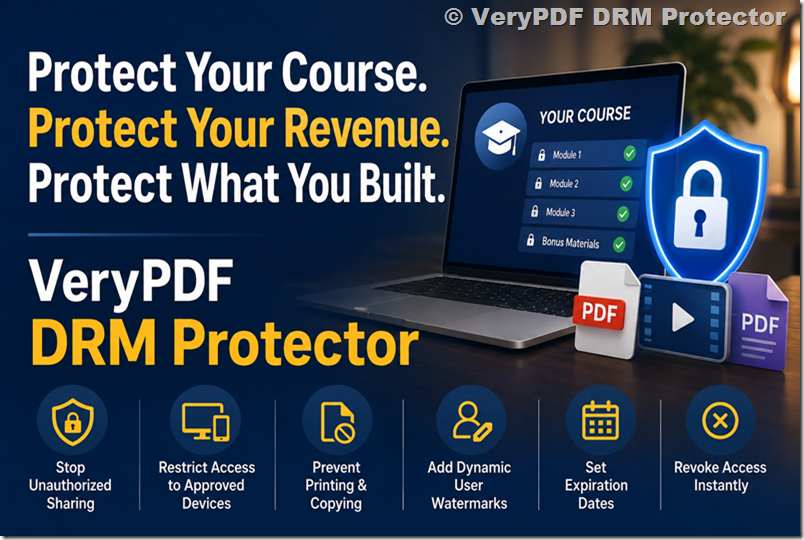 © VeryPDF DRM Protector

Protect Your Course.
Protect Your Revenue.
Protect What You Built.

VeryPDF
DRM Protector

YOUR COURSE
Module 1
Module 2
Module 3
Bonus Materials

PDF
PDF

Stop Unauthorized Sharing

Restrict Access to Approved Devices

Prevent Printing & Copying

Add Dynamic User Watermarks

Set Expiration Dates

Revoke Access Instantly